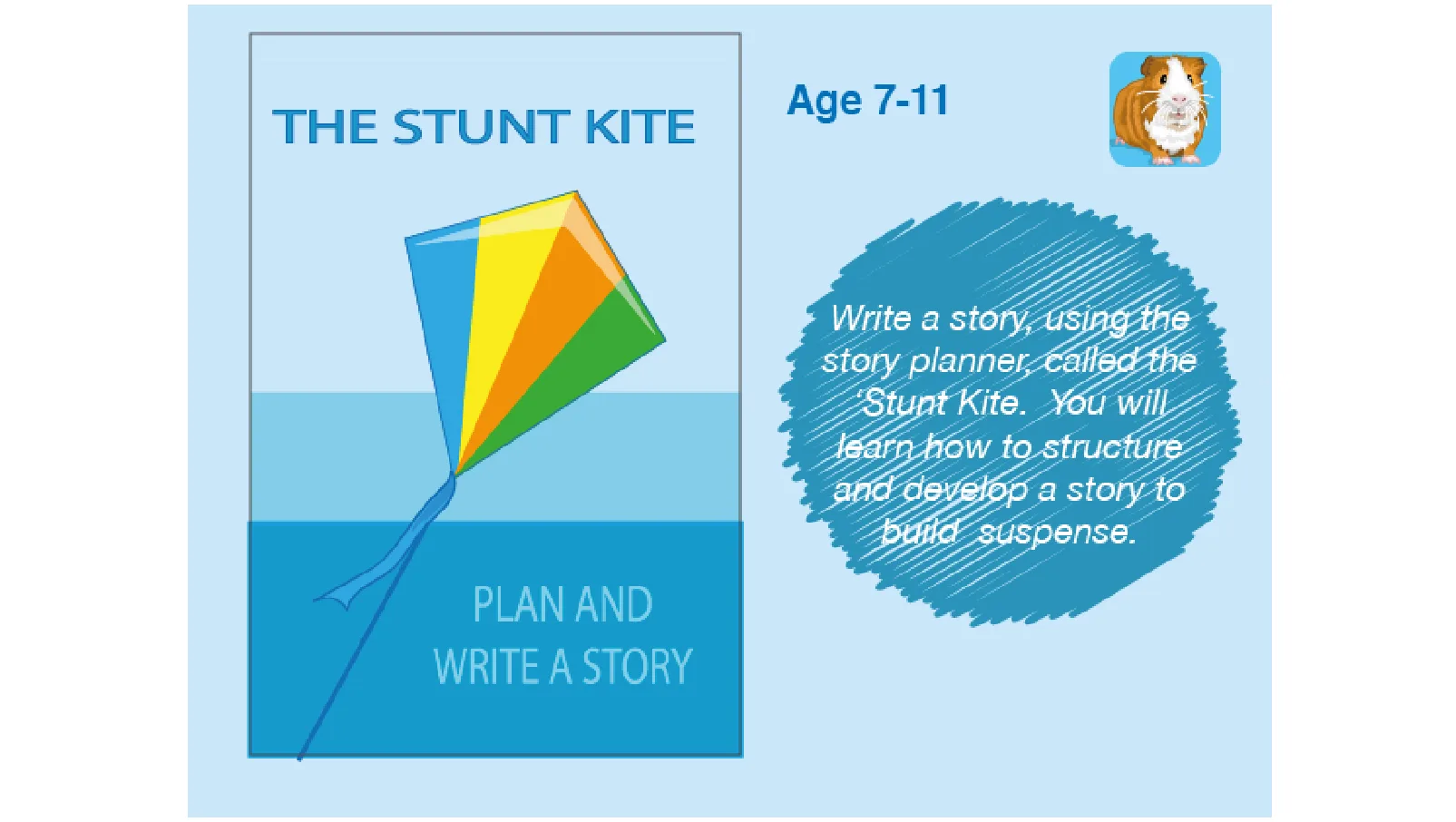 THE STUNT KITE

PLAN AND WRITE A STORY

Age 7-11

Write a story, using the story planner, called the 'Stunt Kite. You will learn how to structure and develop a story to build suspense.